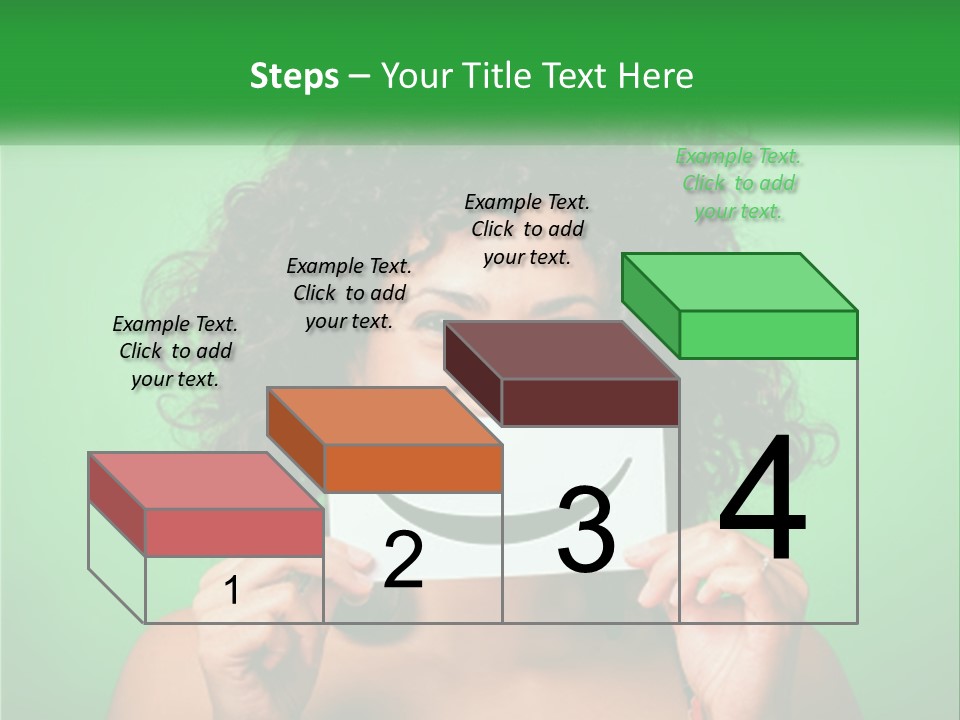 Steps – Your Title Text Here

Example Text. Click to add your text.

Example Text. Click to add your text.

Example Text. Click to add your text.

Example Text. Click to add your text.

1

2

3

4